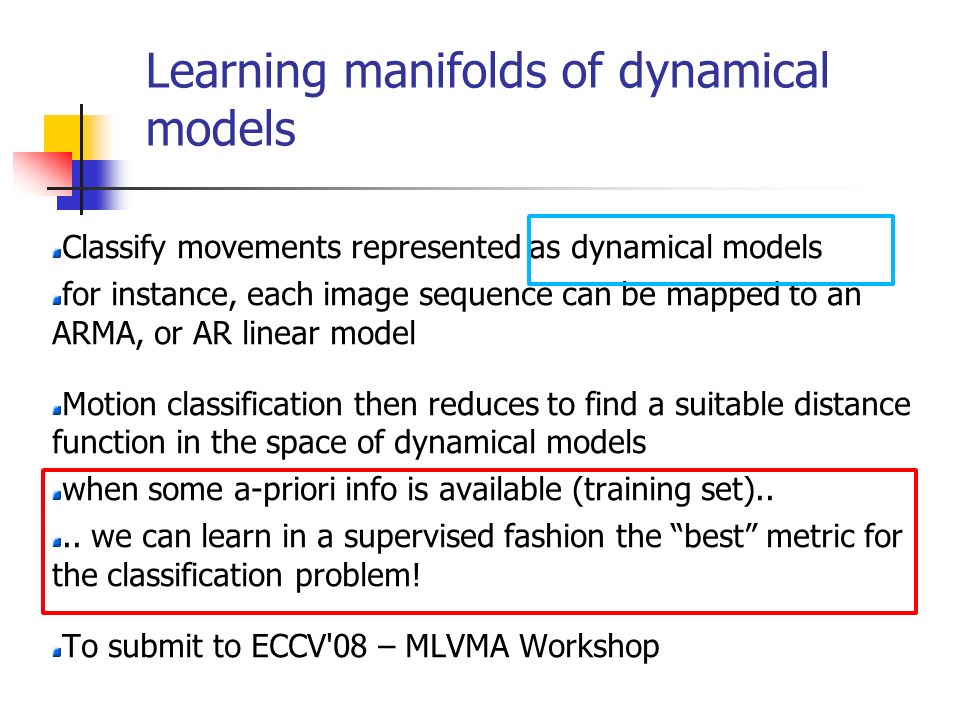 Learning manifolds of dynamical models

Classify movements represented as dynamical models

for instance, each image sequence can be mapped to an ARMA, or AR linear model

Motion classification then reduces to find a suitable distance function in the space of dynamical models

when some a-priori info is available (training set)..

.. we can learn in a supervised fashion the “best” metric for the classification problem!

To submit to ECCV'08 – MLVMA Workshop